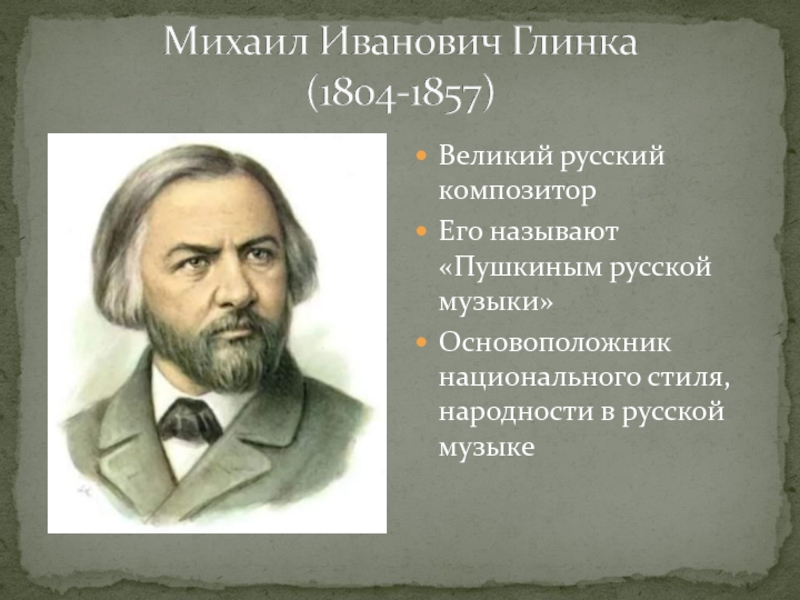 Михаил Иванович Глинка
(1804-1857)

Великий русский композитор

Его называют «Пушкиным русской музыки»

Основоположник национального стиля, народности в русской музыке